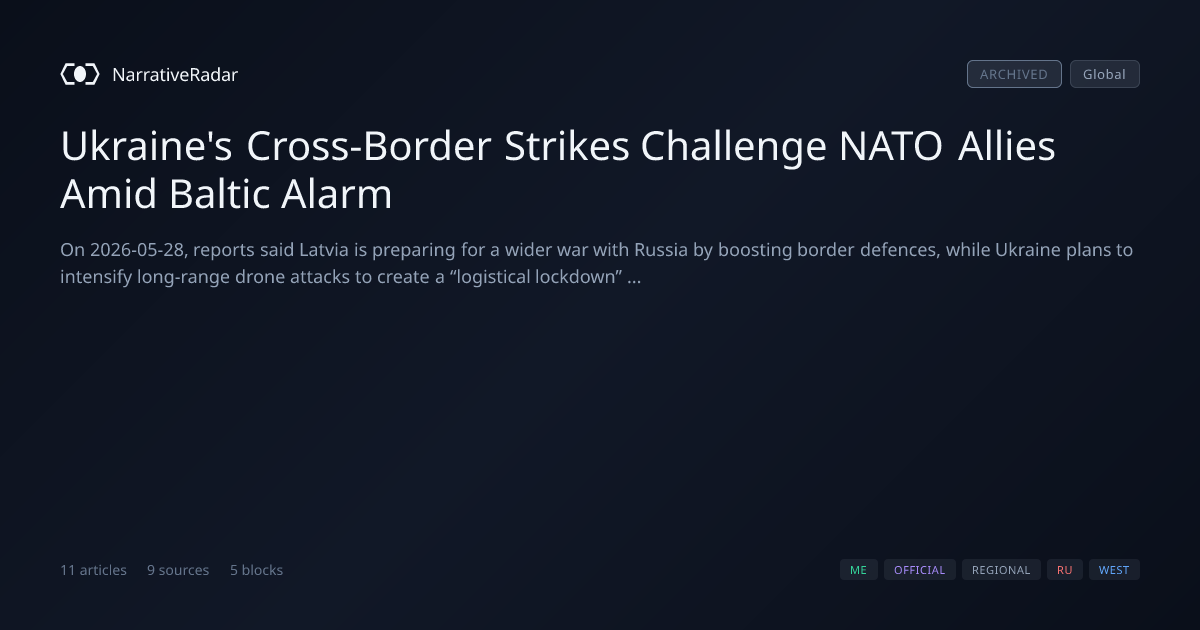 NarrativeRadar

ARCHIVED Global

Ukraine's Cross-Border Strikes Challenge NATO Allies Amid Baltic Alarm

On 2026-05-28, reports said Latvia is preparing for a wider war with Russia by boosting border defences, while Ukraine plans to intensify long-range drone attacks to create a "logistical lockdown" ...

11 articles 9 sources 5 blocks

ME OFFICIAL REGIONAL RU WEST